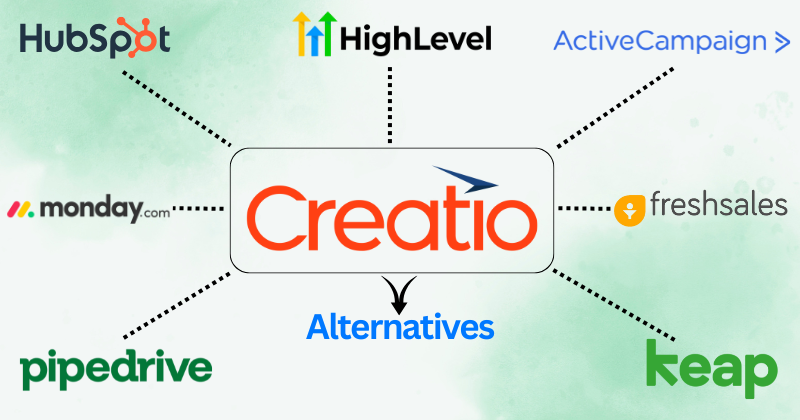 HubSpot

HighLevel

ActiveCampaign >

monday.com

Creatio

freshsales

Alternatives

pipedrive

keap